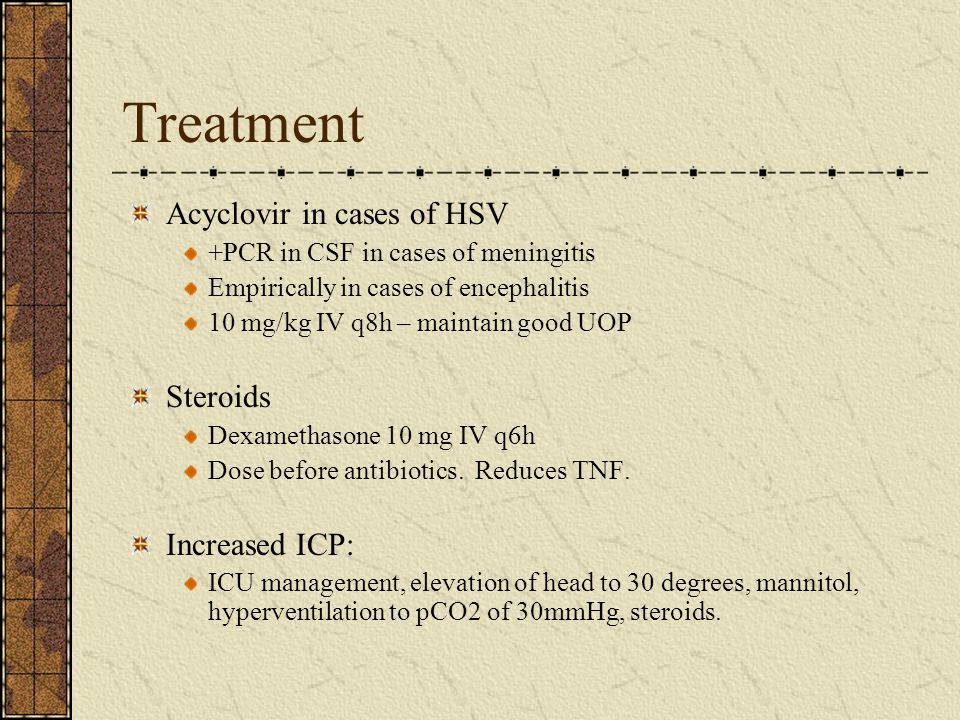 Treatment

Acyclovir in cases of HSV

+PCR in CSF in cases of meningitis

Empirically in cases of encephalitis

10 mg/kg IV q8h – maintain good UOP

Steroids

Dexamethasone 10 mg IV q6h

Dose before antibiotics. Reduces TNF.

Increased ICP:

ICU management, elevation of head to 30 degrees, mannitol, hyperventilation to pCO2 of 30mmHg, steroids.